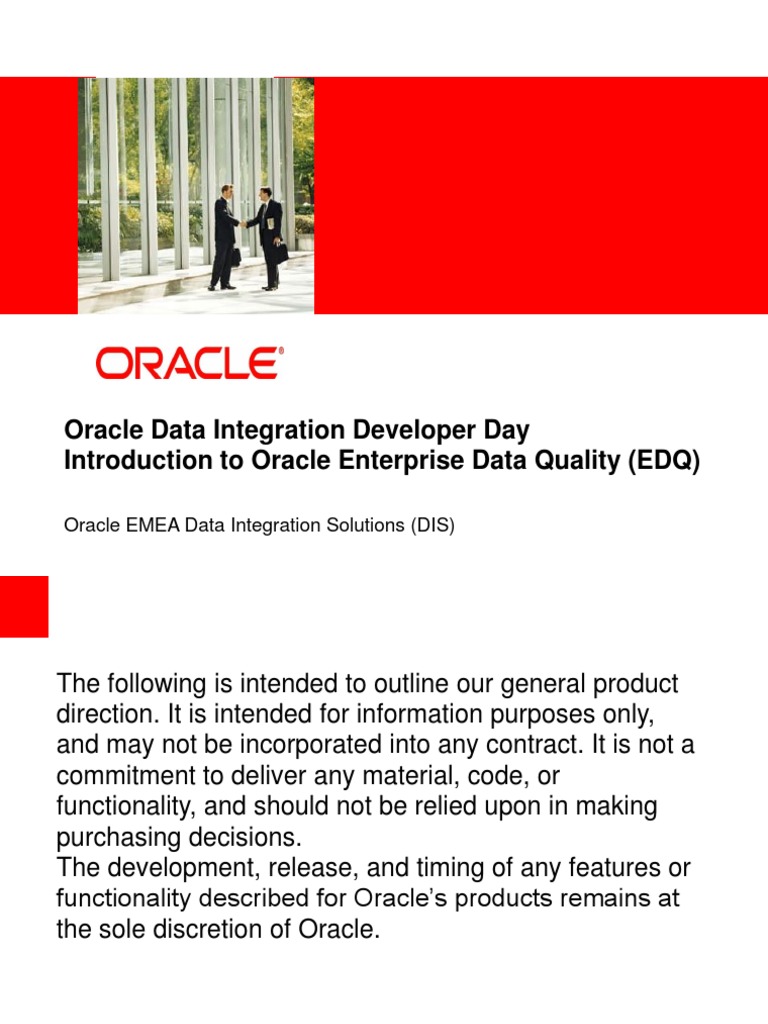 ORACLE®

Oracle Data Integration Developer Day
Introduction to Oracle Enterprise Data Quality (EDQ)

Oracle EMEA Data Integration Solutions (DIS)

The following is intended to outline our general product direction. It is intended for information purposes only, and may not be incorporated into any contract. It is not a commitment to deliver any material, code, or functionality, and should not be relied upon in making purchasing decisions.
The development, release, and timing of any features or functionality described for Oracle's products remains at the sole discretion of Oracle.